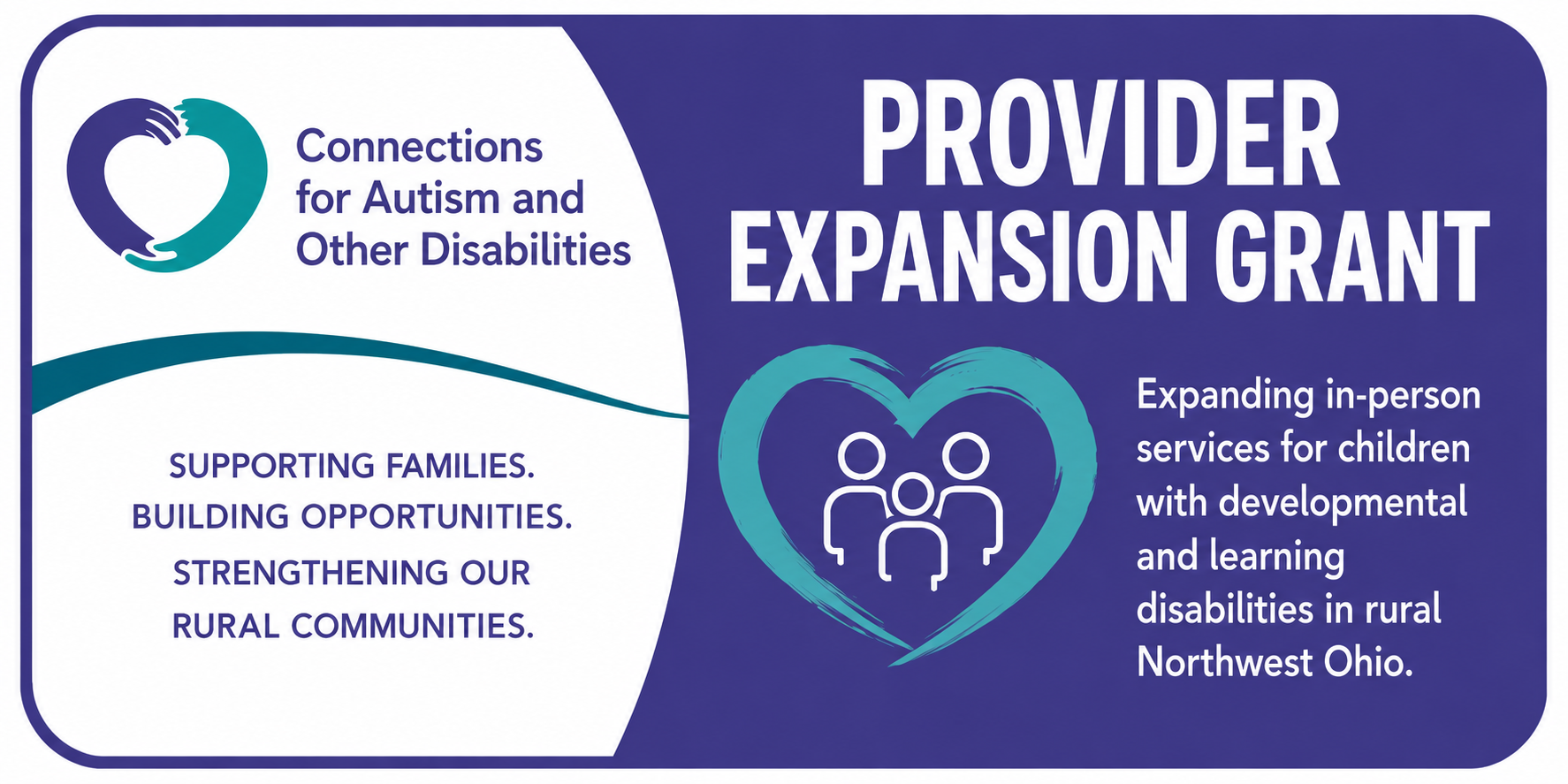 Connections for Autism and Other Disabilities

SUPPORTING FAMILIES.
BUILDING OPPORTUNITIES.
STRENGTHENING OUR RURAL COMMUNITIES.

PROVIDER EXPANSION GRANT

Expanding in-person services for children with developmental and learning disabilities in rural Northwest Ohio.